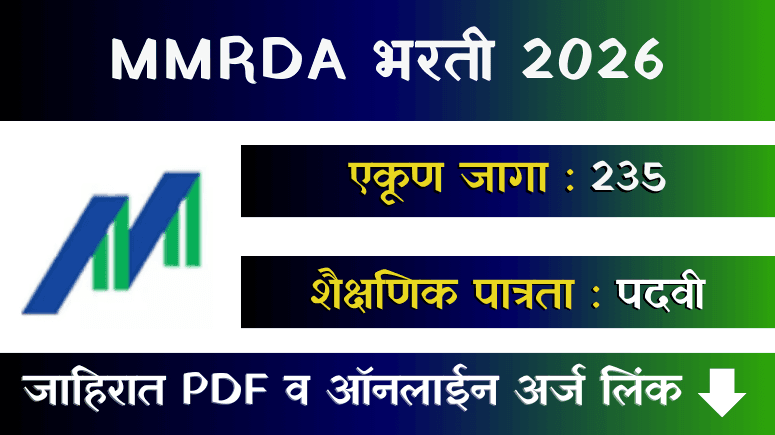 MMRDA भरती 2026

एकूण जागा : 235

शैक्षणिक पात्रता : पदवी

जाहिरात PDF व ऑनलाईन अर्ज लिंक